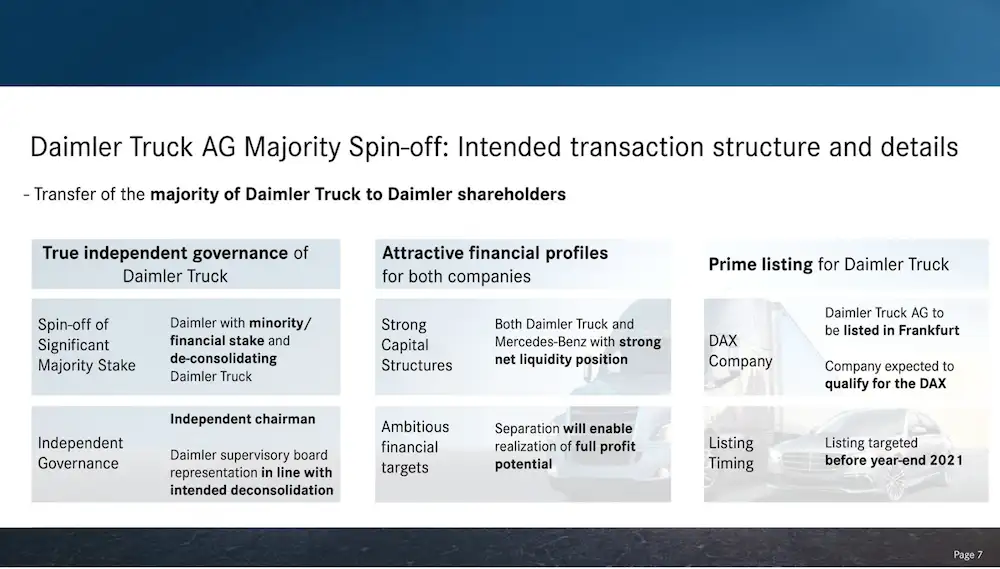 Daimler Truck AG Majority Spin-off: Intended transaction structure and details

- Transfer of the majority of Daimler Truck to Daimler shareholders

True independent governance of Daimler Truck

Spin-off of Significant Majority Stake

Daimler with minority/ financial stake and de-consolidating Daimler Truck

Independent Governance

Independent chairman

Daimler supervisory board representation in line with intended deconsolidation

Attractive financial profiles for both companies

Strong Capital Structures

Both Daimler Truck and Mercedes-Benz with strong net liquidity position

Ambitious financial targets

Separation will enable realization of full profit potential

Prime listing for Daimler Truck

DAX Company

Daimler Truck AG to be listed in Frankfurt

Company expected to qualify for the DAX

Listing Timing

Listing targeted before year-end 2021

Page 7